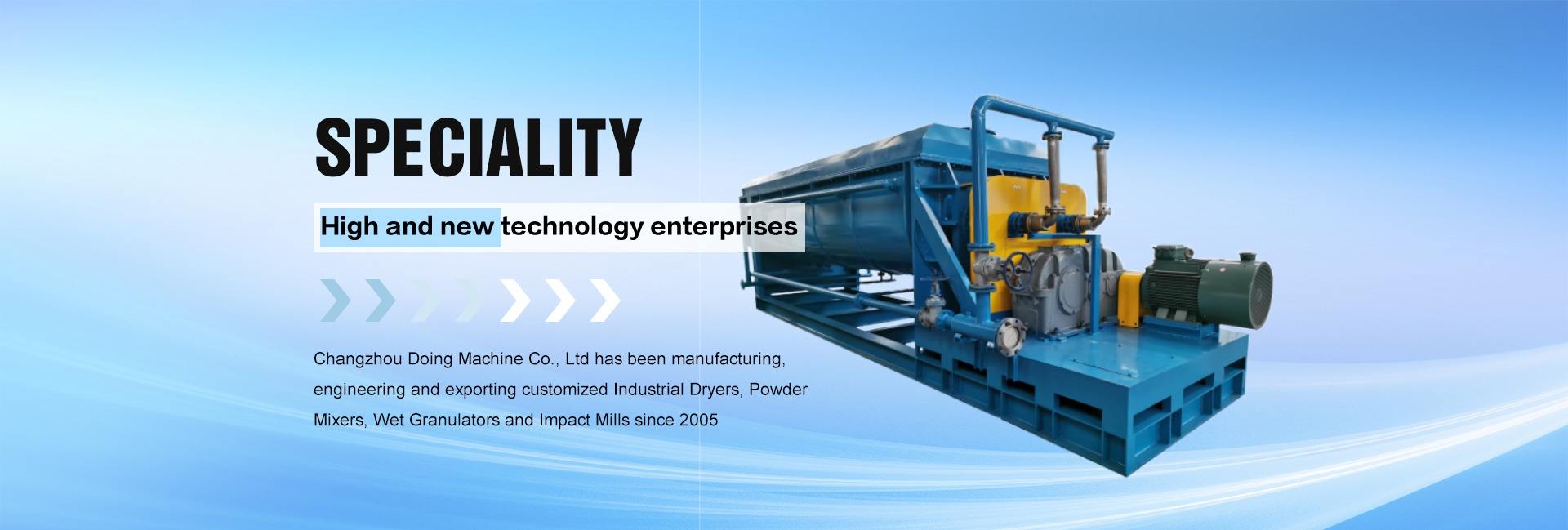 SPECIALITY

High and new technology enterprises

Changzhou Doing Machine Co., Ltd has been manufacturing, engineering and exporting customized Industrial Dryers, Powder Mixers, Wet Granulators and Impact Mills since 2005